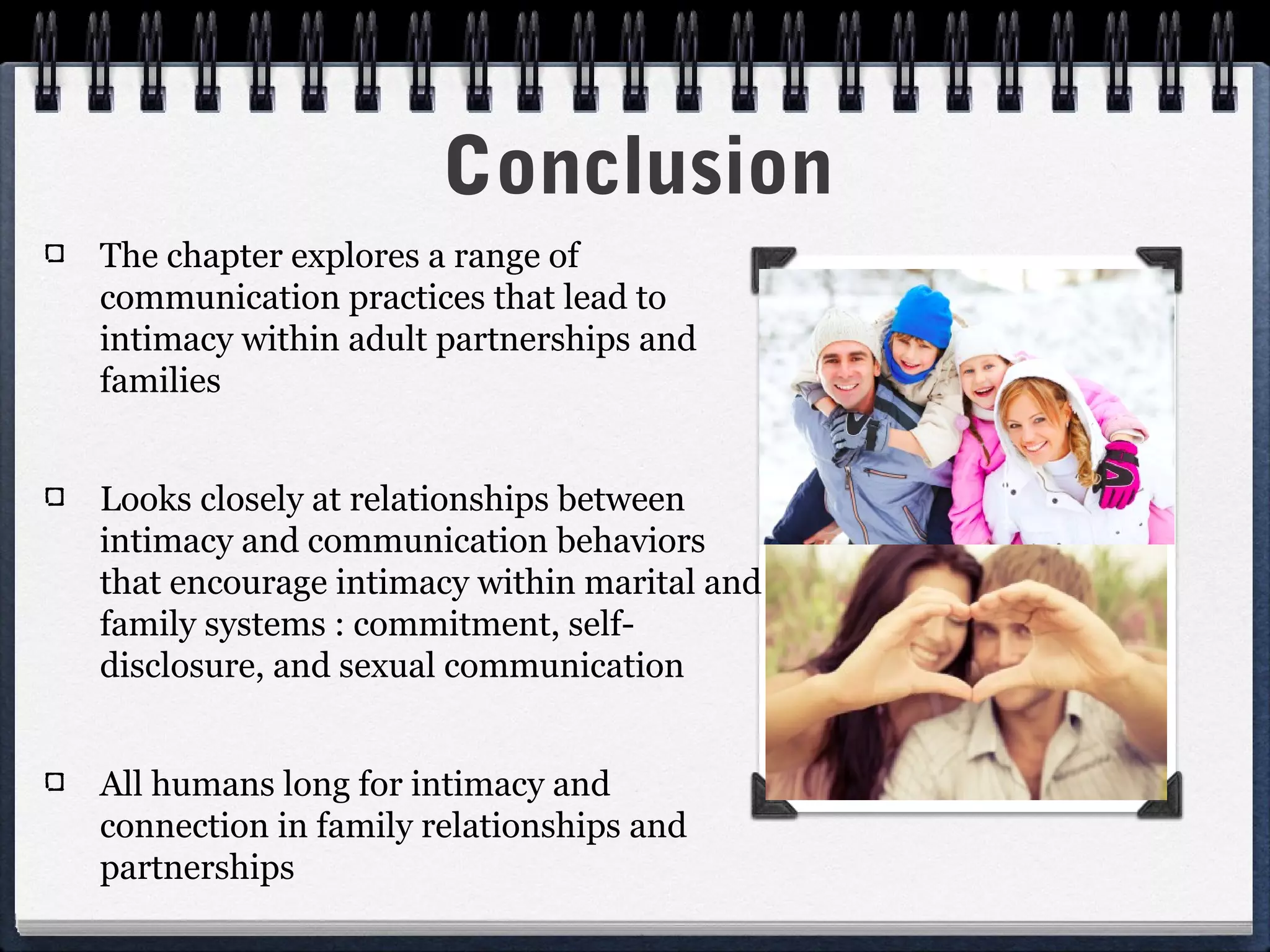 Conclusion

The chapter explores a range of communication practices that lead to intimacy within adult partnerships and families

Looks closely at relationships between intimacy and communication behaviors that encourage intimacy within marital and family systems : commitment, self-disclosure, and sexual communication

All humans long for intimacy and connection in family relationships and partnerships